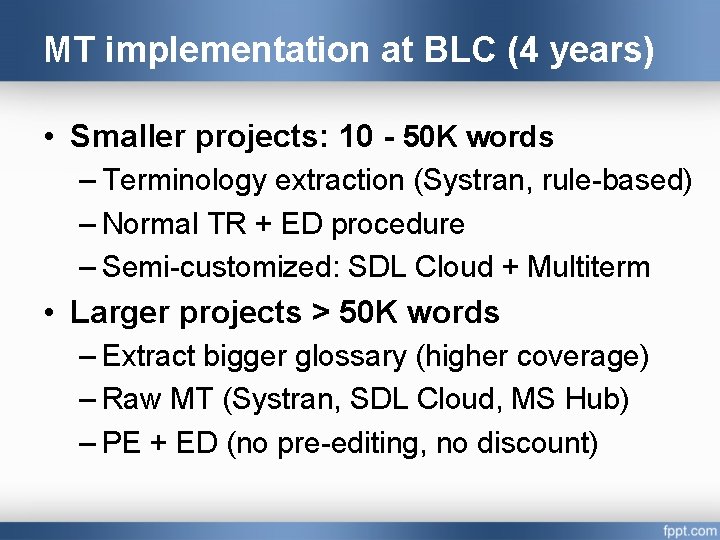 MT implementation at BLC (4 years)

• Smaller projects: 10 - 50K words
– Terminology extraction (Systran, rule-based)
– Normal TR + ED procedure
– Semi-customized: SDL Cloud + Multiterm

• Larger projects > 50K words
– Extract bigger glossary (higher coverage)
– Raw MT (Systran, SDL Cloud, MS Hub)
– PE + ED (no pre-editing, no discount)

fppt.com